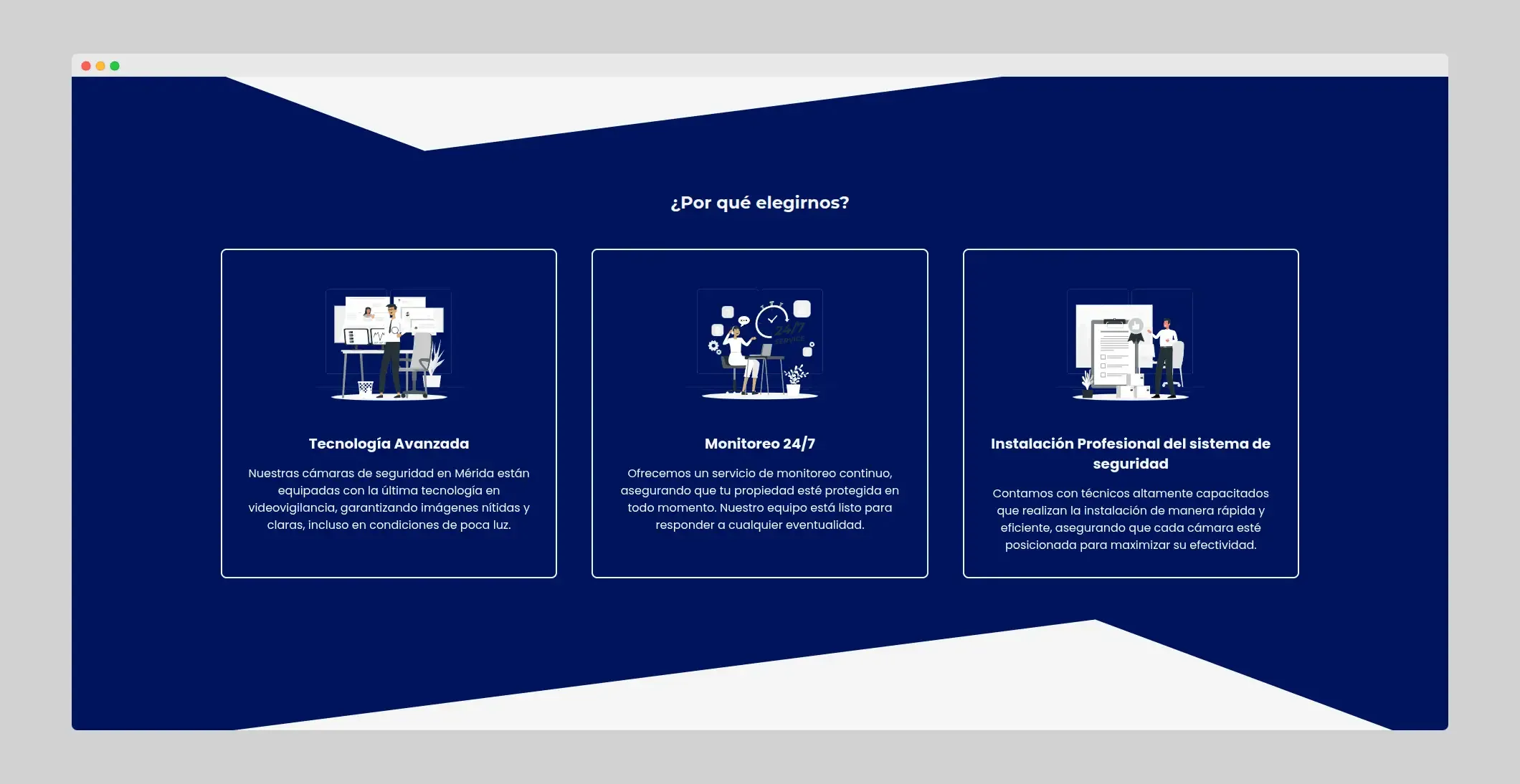 ¿Por qué elegirnos?

24/7 SERVICE

Tecnología Avanzada

Nuestras cámaras de seguridad en Mérida están equipadas con la última tecnología en videovigilancia, garantizando imágenes nítidas y claras, incluso en condiciones de poca luz.

Monitoreo 24/7

Ofrecemos un servicio de monitoreo continuo, asegurando que tu propiedad esté protegida en todo momento. Nuestro equipo está listo para responder a cualquier eventualidad.

Instalación Profesional del sistema de seguridad

Contamos con técnicos altamente capacitados que realizan la instalación de manera rápida y eficiente, asegurando que cada cámara esté posicionada para maximizar su efectividad.